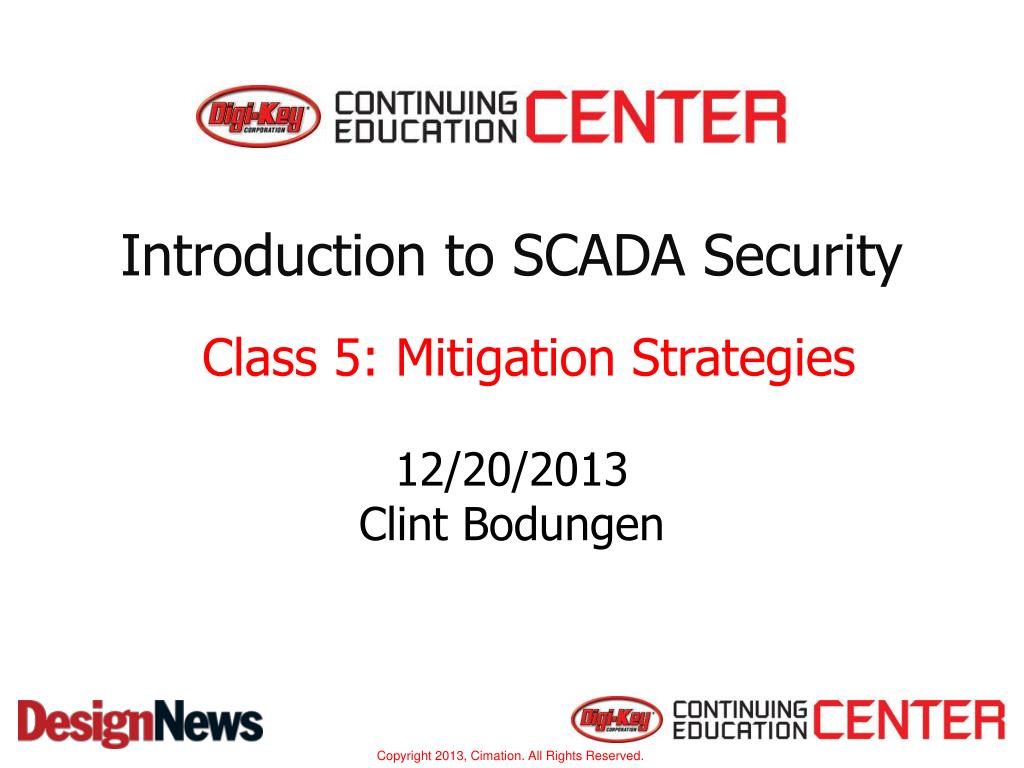 Digi-Key CORPORATION CONTINUING EDUCATION CENTER

Introduction to SCADA Security

Class 5: Mitigation Strategies

12/20/2013
Clint Bodungen

DesignNews

Digi-Key CORPORATION CONTINUING EDUCATION CENTER

Copyright 2013, Cimation. All Rights Reserved.